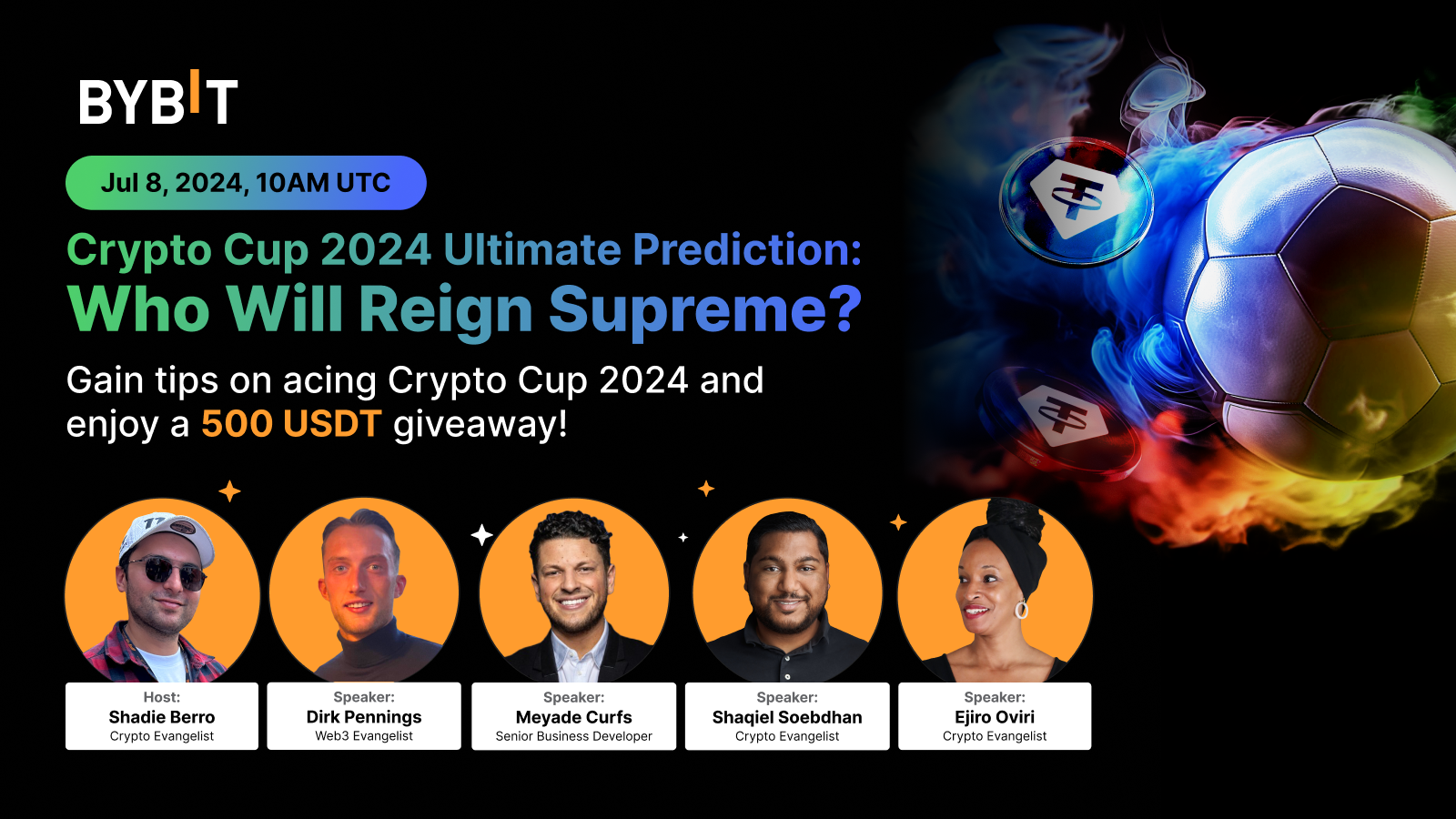 BYBIT

Jul 8, 2024, 10AM UTC

Crypto Cup 2024 Ultimate Prediction:
Who Will Reign Supreme?

Gain tips on acing Crypto Cup 2024 and enjoy a 500 USDT giveaway!

Host:
Shadie Berro
Crypto Evangelist

Speaker:
Dirk Pennings
Web3 Evangelist

Speaker:
Meyade Curfs
Senior Business Developer

Speaker:
Shaqiel Soebdhan
Crypto Evangelist

Speaker:
Ejiro Oviri
Crypto Evangelist